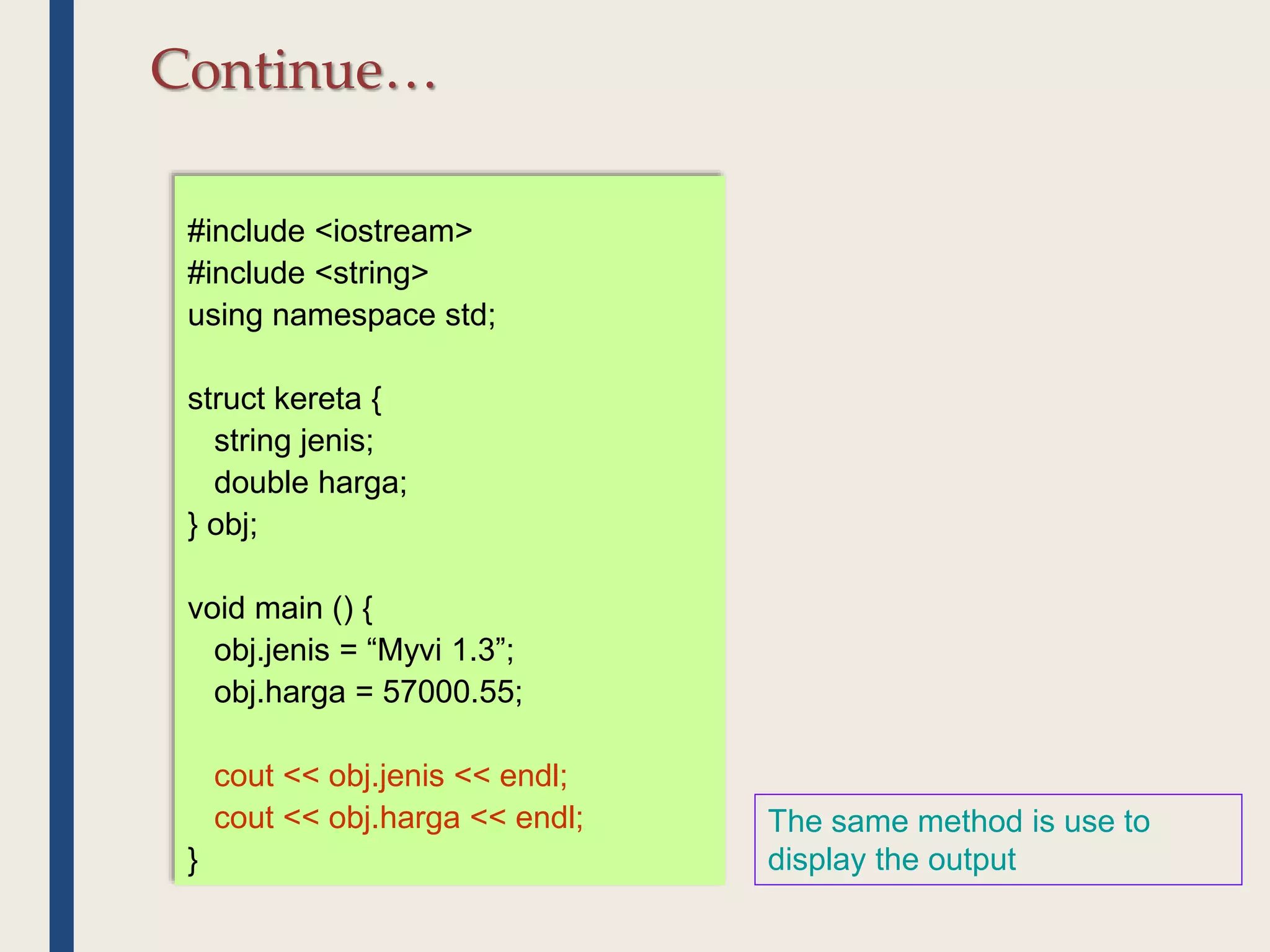 Continue…

#include <iostream>
#include <string>
using namespace std;

struct kereta {
  string jenis;
  double harga;
} obj;

void main () {
  obj.jenis = “Myvi 1.3”;
  obj.harga = 57000.55;

  cout << obj.jenis << endl;
  cout << obj.harga << endl;
}

The same method is use to display the output